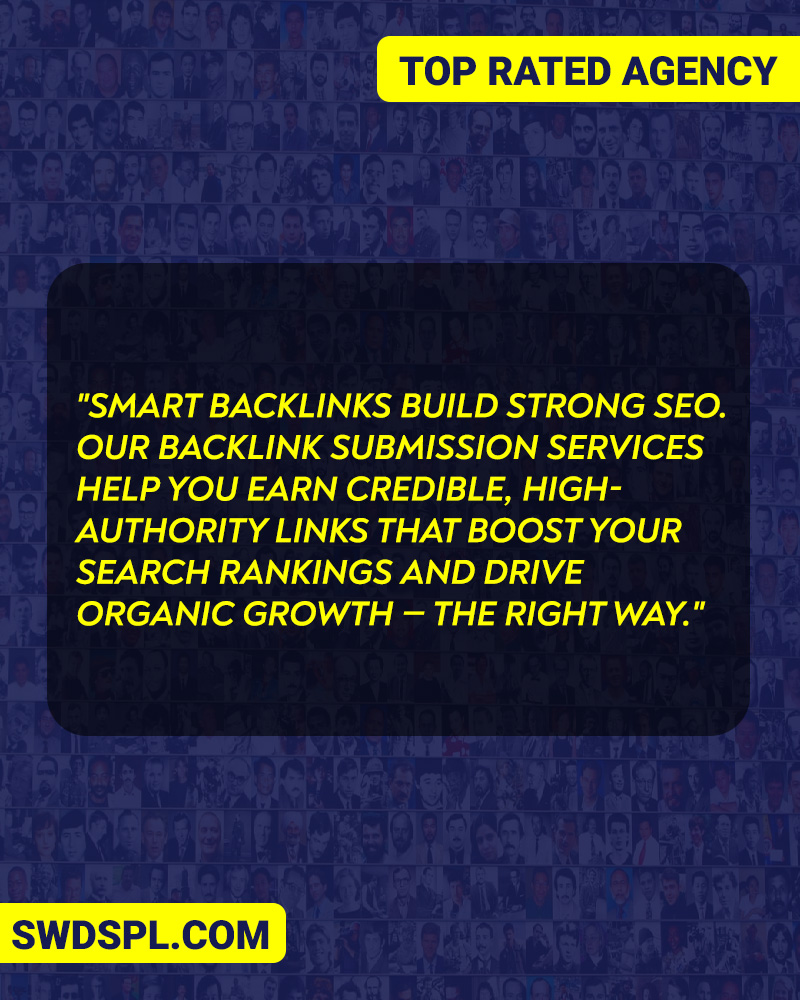 TOP RATED AGENCY

"SMART BACKLINKS BUILD STRONG SEO. OUR BACKLINK SUBMISSION SERVICES HELP YOU EARN CREDIBLE, HIGH-AUTHORITY LINKS THAT BOOST YOUR SEARCH RANKINGS AND DRIVE ORGANIC GROWTH — THE RIGHT WAY."

SWDSPL.COM